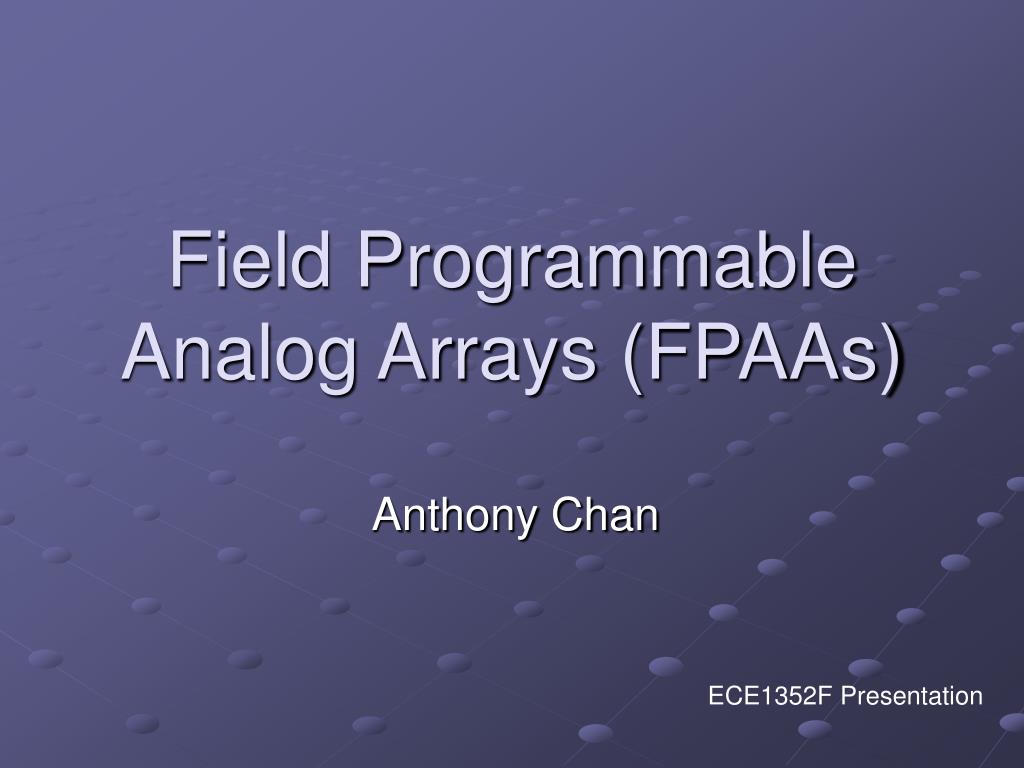 Field Programmable Analog Arrays (FPAAs)

Anthony Chan

ECE1352F Presentation